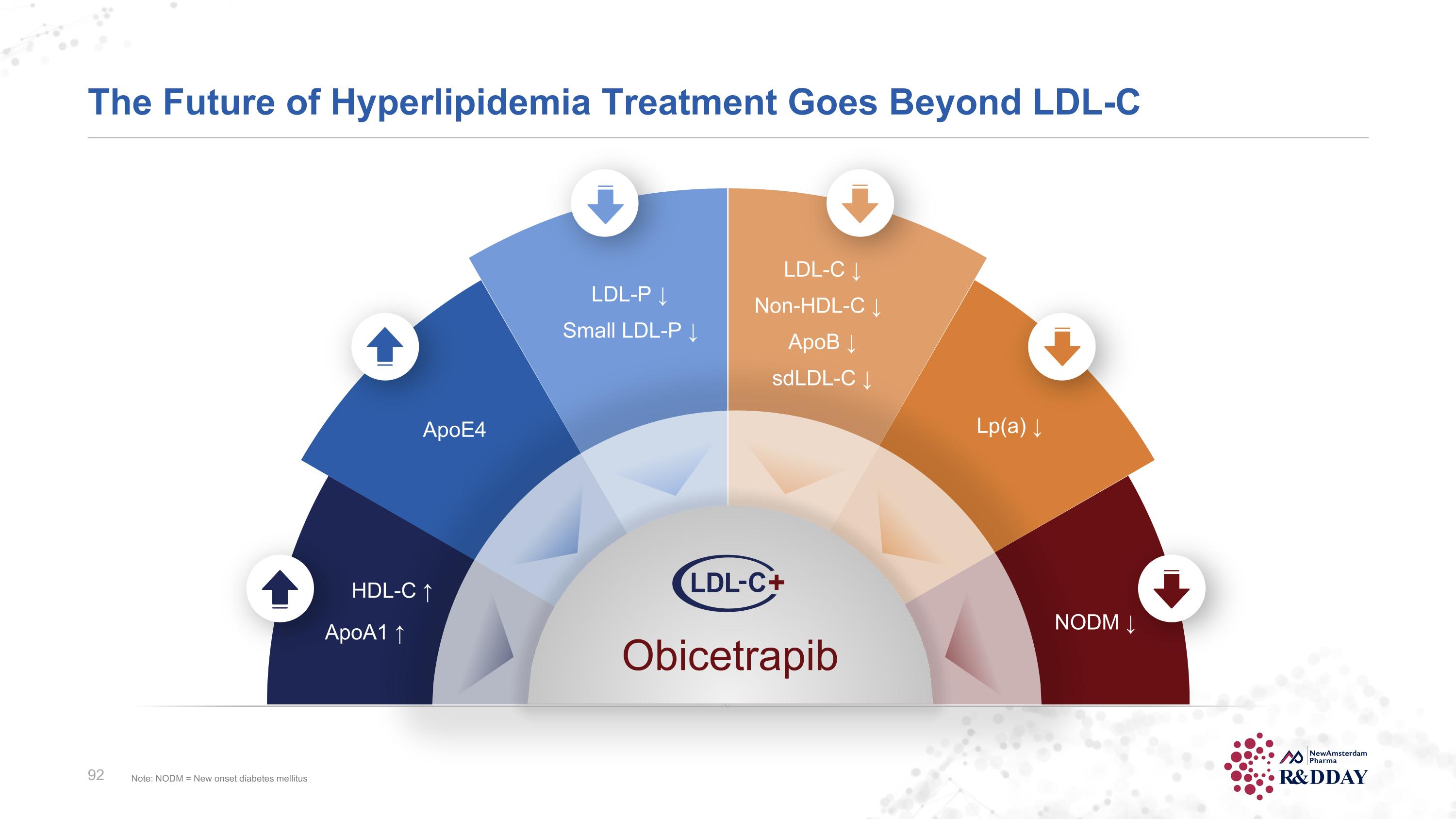 The Future of Hyperlipidemia Treatment Goes Beyond LDL-C

HDL-C ↑
ApoA1 ↑

ApoE4

LDL-P ↓
Small LDL-P ↓

LDL-C ↓
Non-HDL-C ↓
ApoB ↓
sdLDL-C ↓

Lp(a) ↓

NODM ↓

LDL-C+

Obicetrapib

92

Note: NODM = New onset diabetes mellitus

NewAmsterdam Pharma
R&DDAY